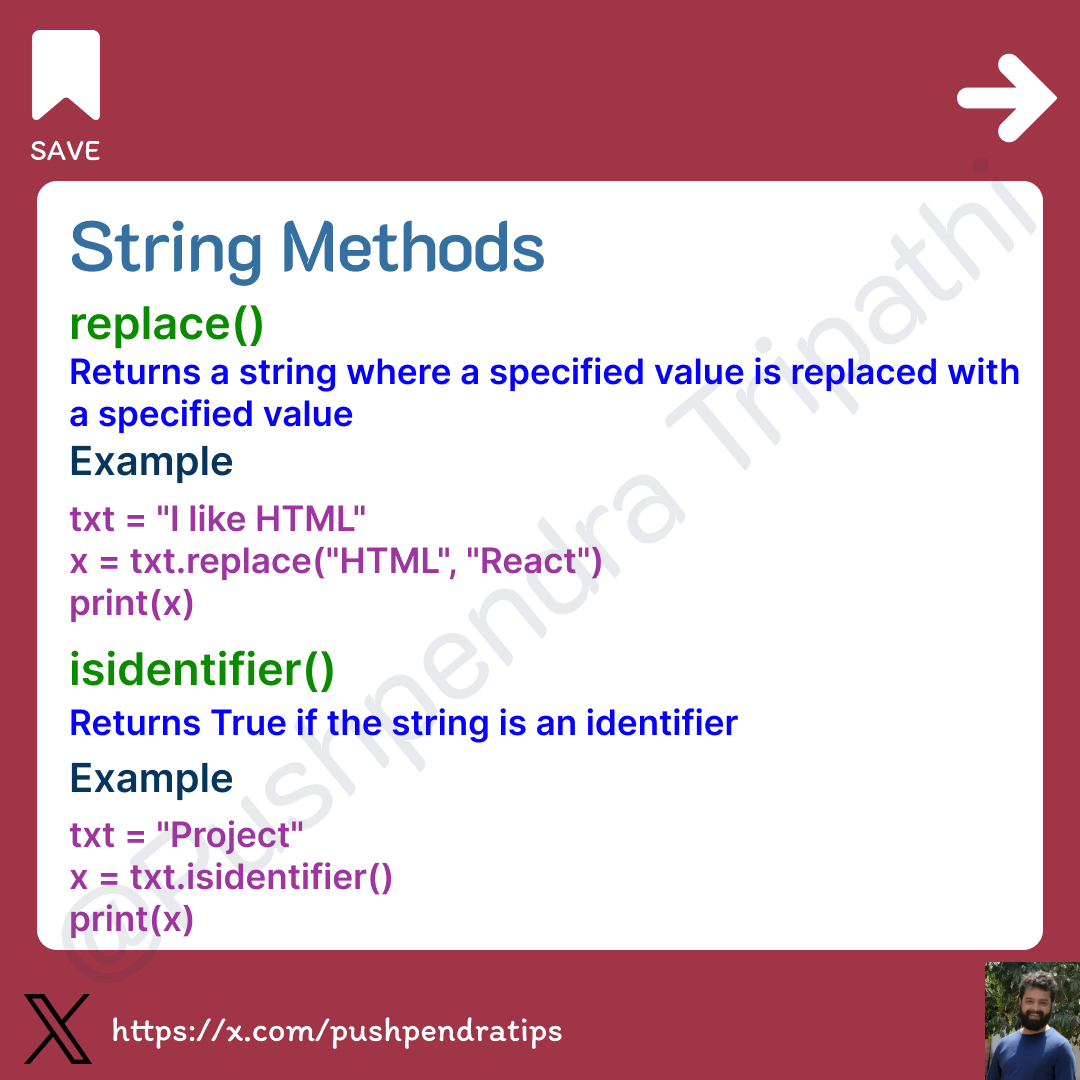 SAVE

String Methods

replace()

Returns a string where a specified value is replaced with a specified value

Example

txt = "I like HTML"
x = txt.replace("HTML", "React")
print(x)

isidentifier()

Returns True if the string is an identifier

Example

txt = "Project"
x = txt.isidentifier()
print(x)

@Pushpendra Tripathi

https://x.com/pushpendratips